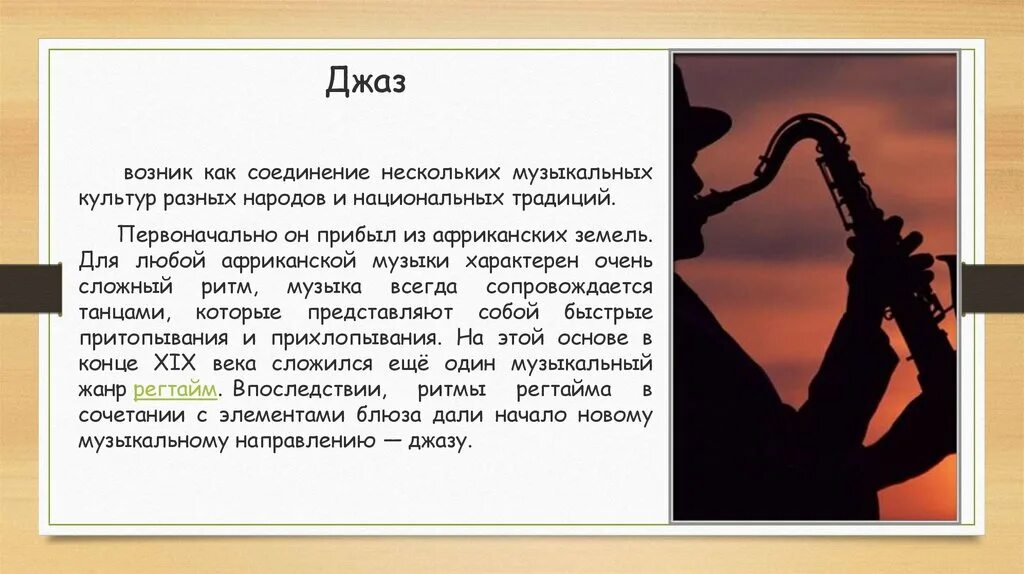 Джаз

возник как соединение нескольких музыкальных культур разных народов и национальных традиций.

Первоначально он прибыл из африканских земель. Для любой африканской музыки характерен очень сложный ритм, музыка всегда сопровождается танцами, которые представляют собой быстрые притопывания и прихлопывания. На этой основе в конце XIX века сложился ещё один музыкальный жанр регтайм. Впоследствии, ритмы регтайма в сочетании с элементами блюза дали начало новому музыкальному направлению — джазу.